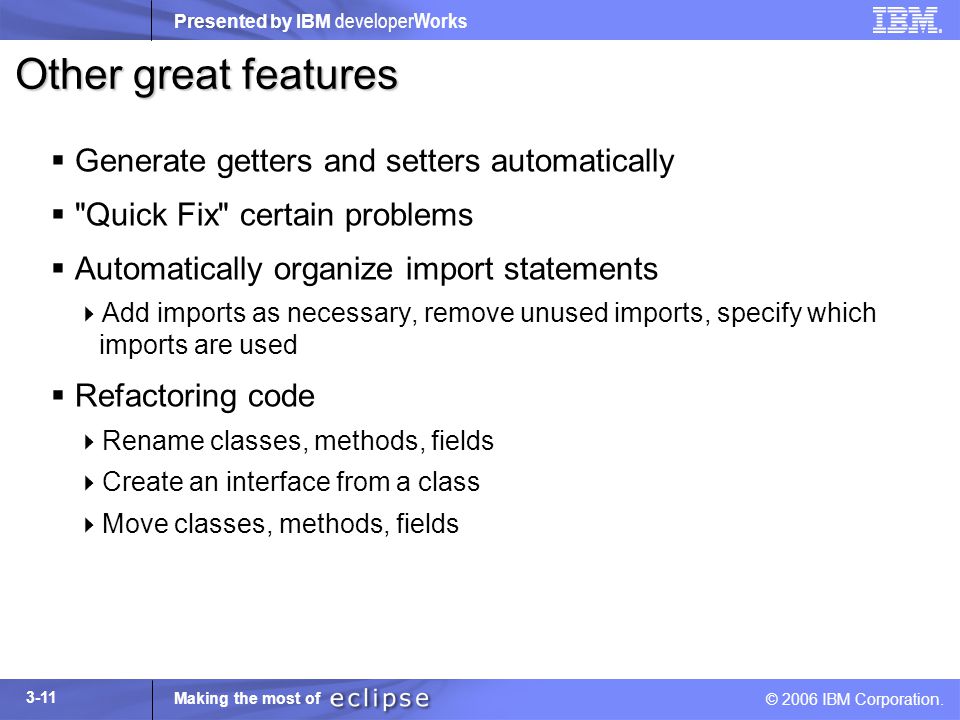 Presented by IBM developerWorks

IBM.

Other great features

▪ Generate getters and setters automatically

▪ "Quick Fix" certain problems

▪ Automatically organize import statements

▸ Add imports as necessary, remove unused imports, specify which imports are used

▪ Refactoring code

▸ Rename classes, methods, fields

▸ Create an interface from a class

▸ Move classes, methods, fields

3-11

Making the most of eclipse

© 2006 IBM Corporation.